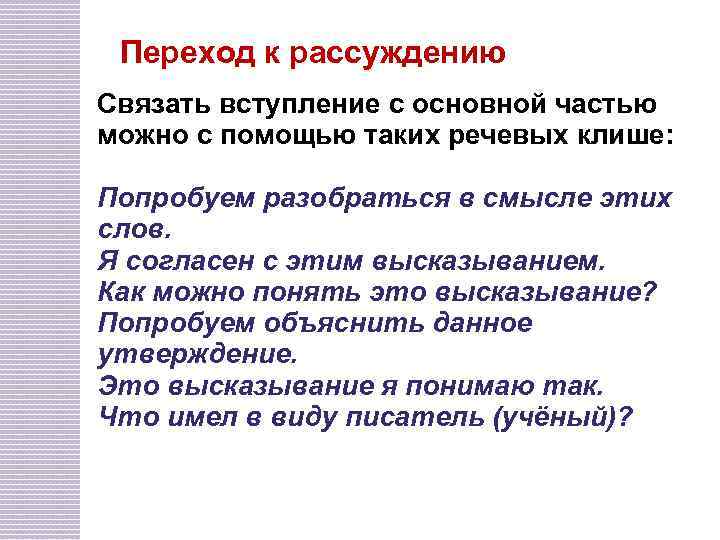 Переход к рассуждению

Связать вступление с основной частью можно с помощью таких речевых клише:

Попробуем разобраться в смысле этих слов.
Я согласен с этим высказыванием.
Как можно понять это высказывание?
Попробуем объяснить данное утверждение.
Это высказывание я понимаю так.
Что имел в виду писатель (учёный)?